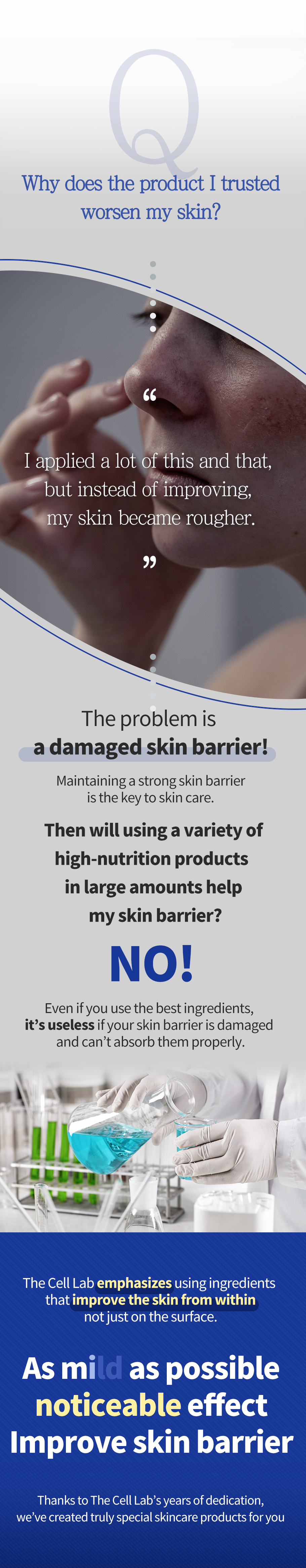 Q

Why does the product I trusted worsen my skin?

“

I applied a lot of this and that, but instead of improving, my skin became rougher.

”

The problem is
a damaged skin barrier!

Maintaining a strong skin barrier is the key to skin care.

Then will using a variety of high-nutrition products in large amounts help my skin barrier?

NO!

Even if you use the best ingredients, it's useless if your skin barrier is damaged and can't absorb them properly.

The Cell Lab emphasizes using ingredients that improve the skin from within not just on the surface.

As mild as possible
noticeable effect
Improve skin barrier

Thanks to The Cell Lab's years of dedication, we've created truly special skincare products for you